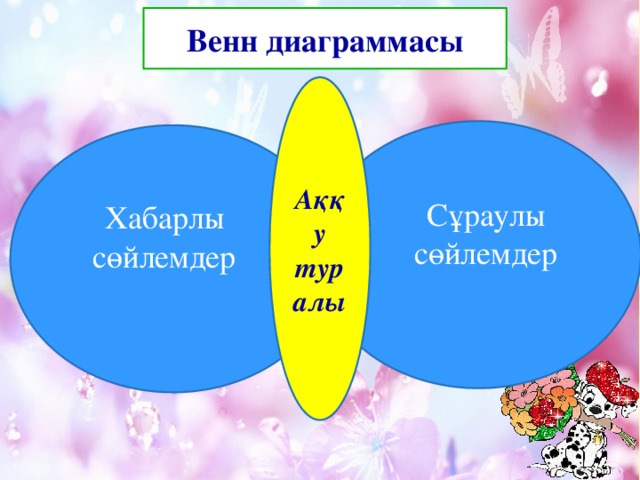 Венн диаграммасы

Хабарлы сөйлемдер

Аққу туралы

Сұраулы сөйлемдер